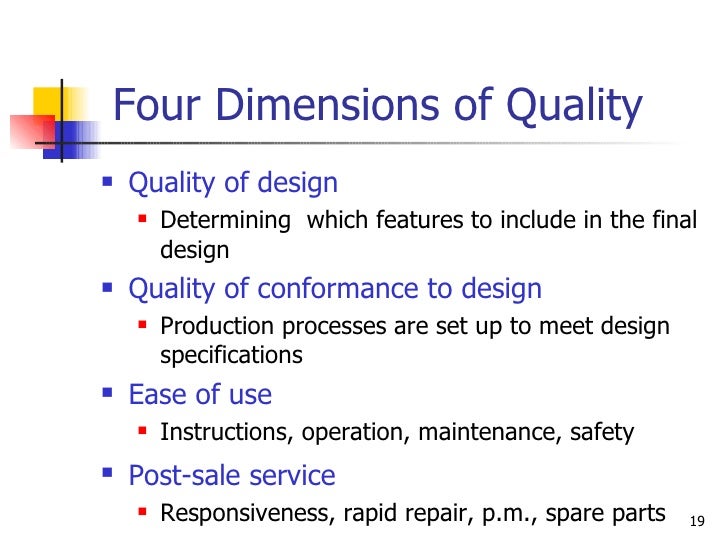 Four Dimensions of Quality

- Quality of design
  - Determining which features to include in the final design
- Quality of conformance to design
  - Production processes are set up to meet design specifications
- Ease of use
  - Instructions, operation, maintenance, safety
- Post-sale service
  - Responsiveness, rapid repair, p.m., spare parts

19